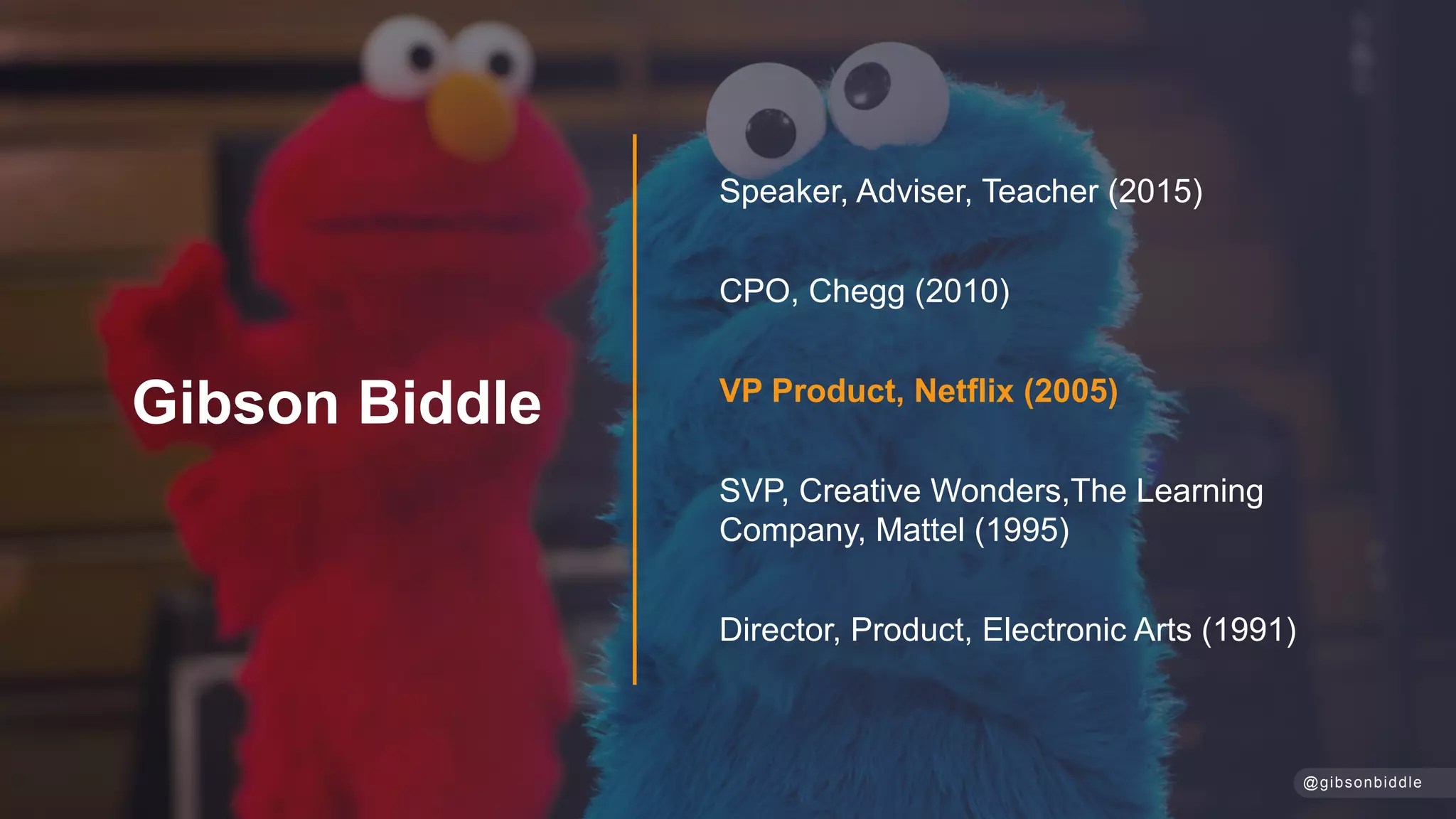 Gibson Biddle

Speaker, Adviser, Teacher (2015)

CPO, Chegg (2010)

VP Product, Netflix (2005)

SVP, Creative Wonders,The Learning Company, Mattel (1995)

Director, Product, Electronic Arts (1991)

@gibsonbiddle